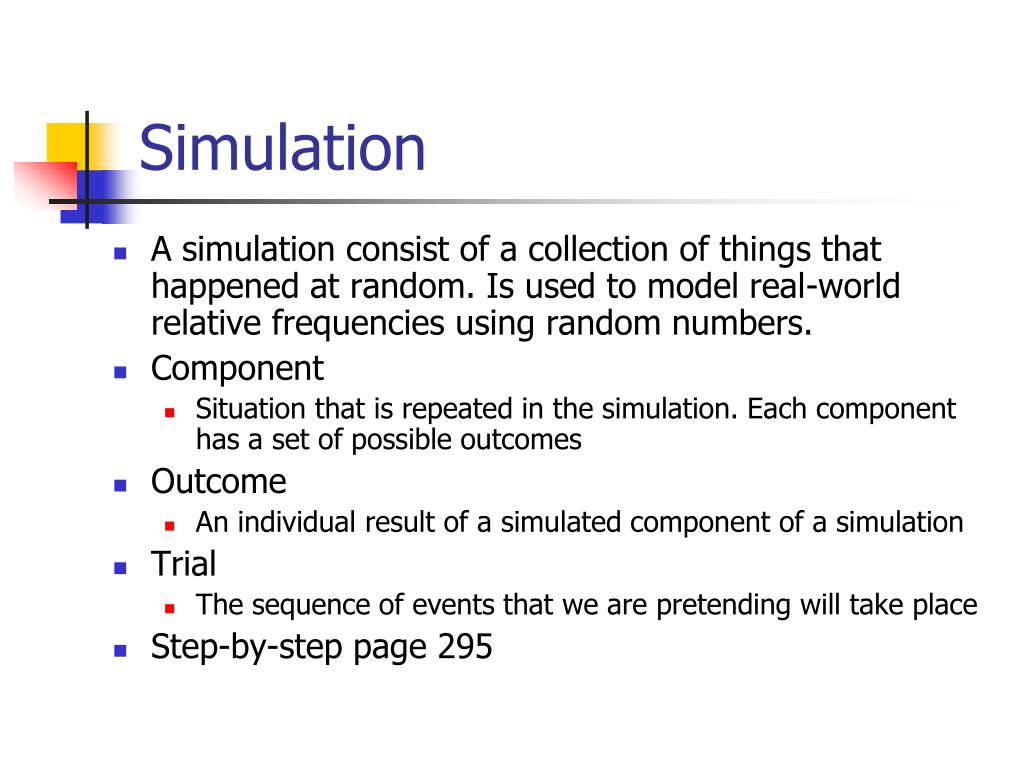 Simulation

- A simulation consist of a collection of things that happened at random. Is used to model real-world relative frequencies using random numbers.
- Component
  - Situation that is repeated in the simulation. Each component has a set of possible outcomes
- Outcome
  - An individual result of a simulated component of a simulation
- Trial
  - The sequence of events that we are pretending will take place
- Step-by-step page 295